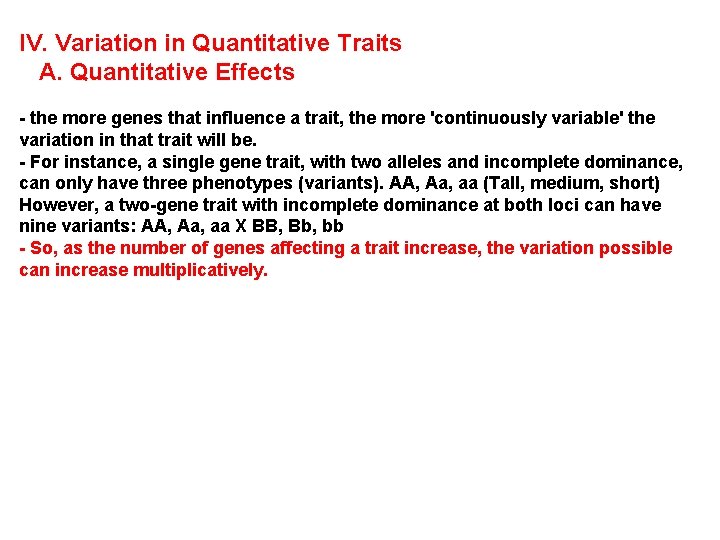 IV. Variation in Quantitative Traits
A. Quantitative Effects

- the more genes that influence a trait, the more 'continuously variable' the variation in that trait will be.
- For instance, a single gene trait, with two alleles and incomplete dominance, can only have three phenotypes (variants). AA, Aa, aa (Tall, medium, short) However, a two-gene trait with incomplete dominance at both loci can have nine variants: AA, Aa, aa X BB, Bb, bb
- So, as the number of genes affecting a trait increase, the variation possible can increase multiplicatively.